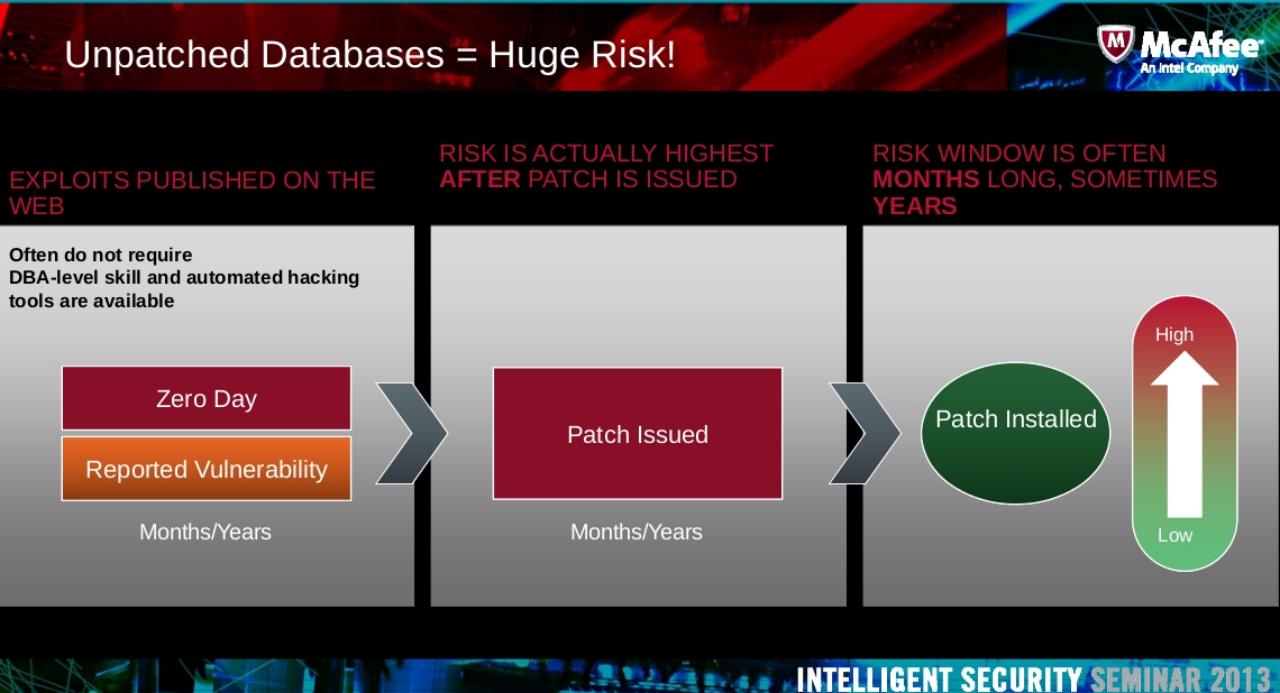 Unpatched Databases = Huge Risk!

McAfee
An Intel Company

EXPLOITS PUBLISHED ON THE WEB

Often do not require DBA-level skill and automated hacking tools are available

Zero Day

Reported Vulnerability

Months/Years

RISK IS ACTUALLY HIGHEST AFTER PATCH IS ISSUED

Patch Issued

Months/Years

RISK WINDOW IS OFTEN MONTHS LONG, SOMETIMES YEARS

Patch Installed

High

Low

INTELLIGENT SECURITY SEMINAR 2013